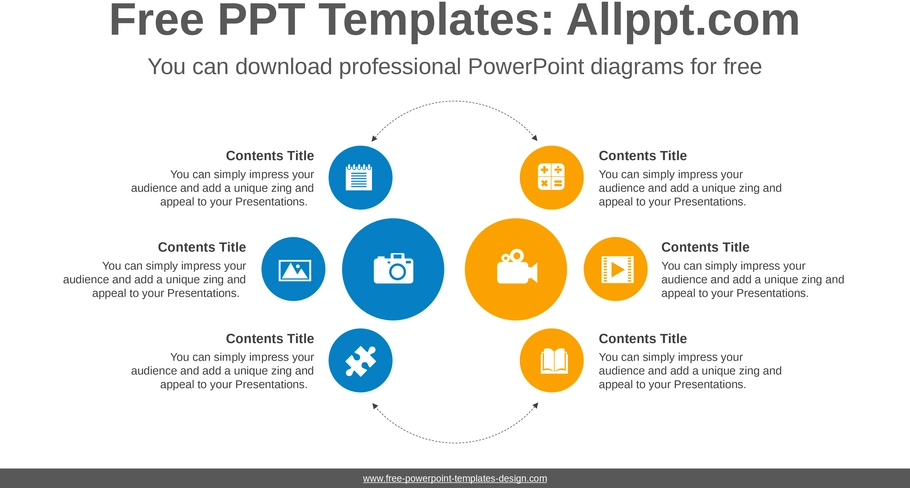 Free PPT Templates: Allppt.com

You can download professional PowerPoint diagrams for free

Contents Title

You can simply impress your audience and add a unique zing and appeal to your Presentations.

Contents Title

You can simply impress your audience and add a unique zing and appeal to your Presentations.

Contents Title

You can simply impress your audience and add a unique zing and appeal to your Presentations.

Contents Title

You can simply impress your audience and add a unique zing and appeal to your Presentations.

Contents Title

You can simply impress your audience and add a unique zing and appeal to your Presentations.

Contents Title

You can simply impress your audience and add a unique zing and appeal to your Presentations.

www.free-powerpoint-templates-design.com